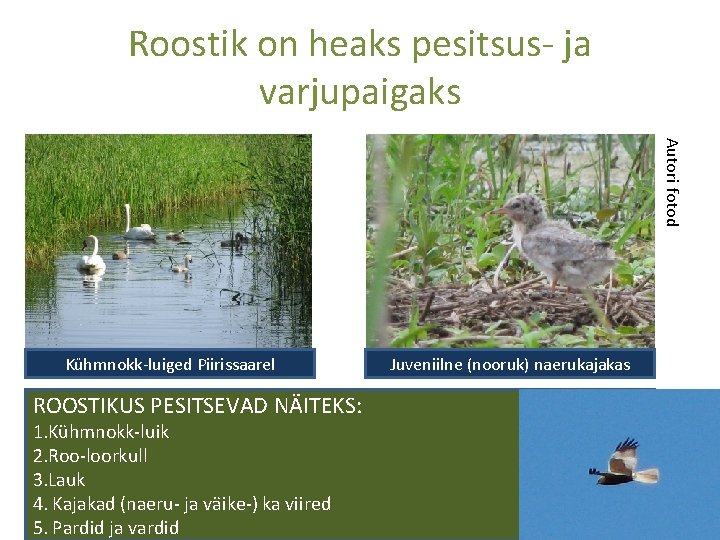 Roostik on heaks pesitsus- ja varjupaigaks

Autori fotod

Kühmnokk-luiged Piirissaarel

Juveniilne (nooruk) naerukajakas

ROOSTIKUS PESITSEVAD NÄITEKS:
1.Kühmnokk-luik
2.Roo-loorkull
3.Lauk
4. Kajakad (naeru- ja väike-) ka viired
5. Pardid ja vardid